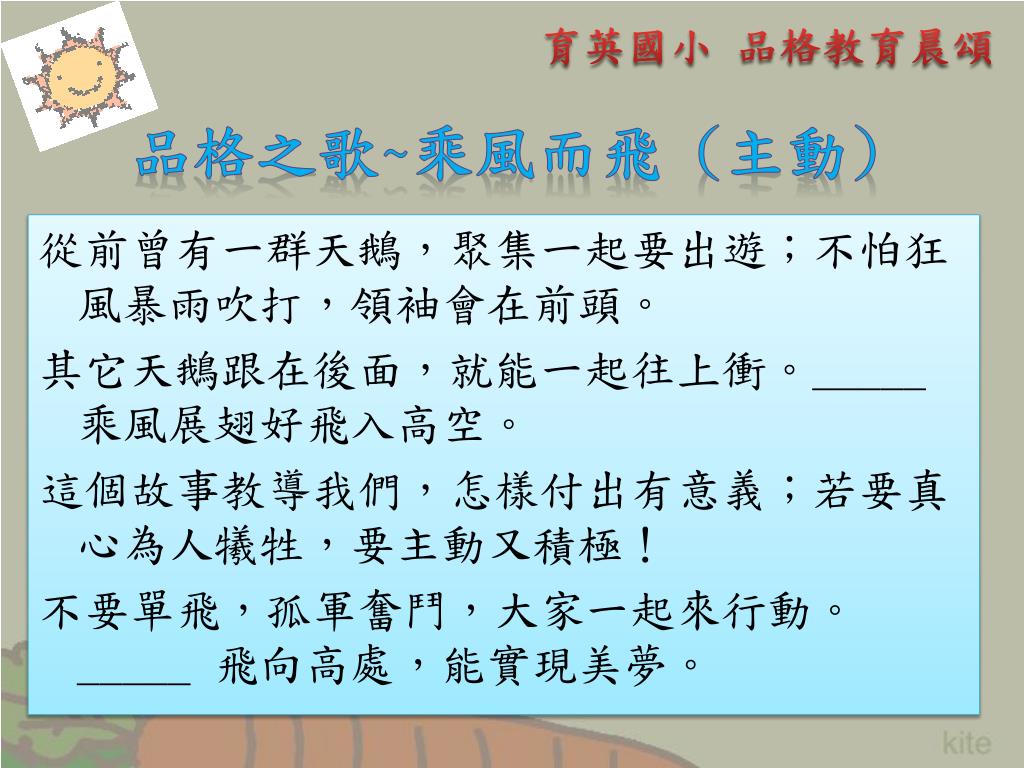 育英國小 品格教育晨頌

品格之歌~乘風而飛（主動）

從前曾有一群天鵝，聚集一起要出遊；不怕狂風暴雨吹打，領袖會在前頭。

其它天鵝跟在後面，就能一起往上衝。_____ 乘風展翅好飛入高空。

這個故事教導我們，怎樣付出有意義；若要真心為人犧牲，要主動又積極！

不要單飛，孤軍奮鬥，大家一起來行動。_____ 飛向高處，能實現美夢。

kite